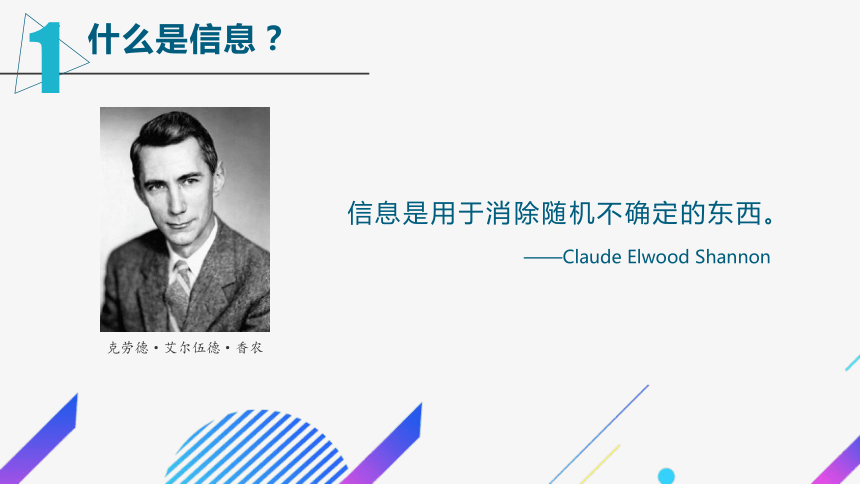 1 什么是信息？

克劳德·艾尔伍德·香农

信息是用于消除随机不确定的东西。

——Claude Elwood Shannon